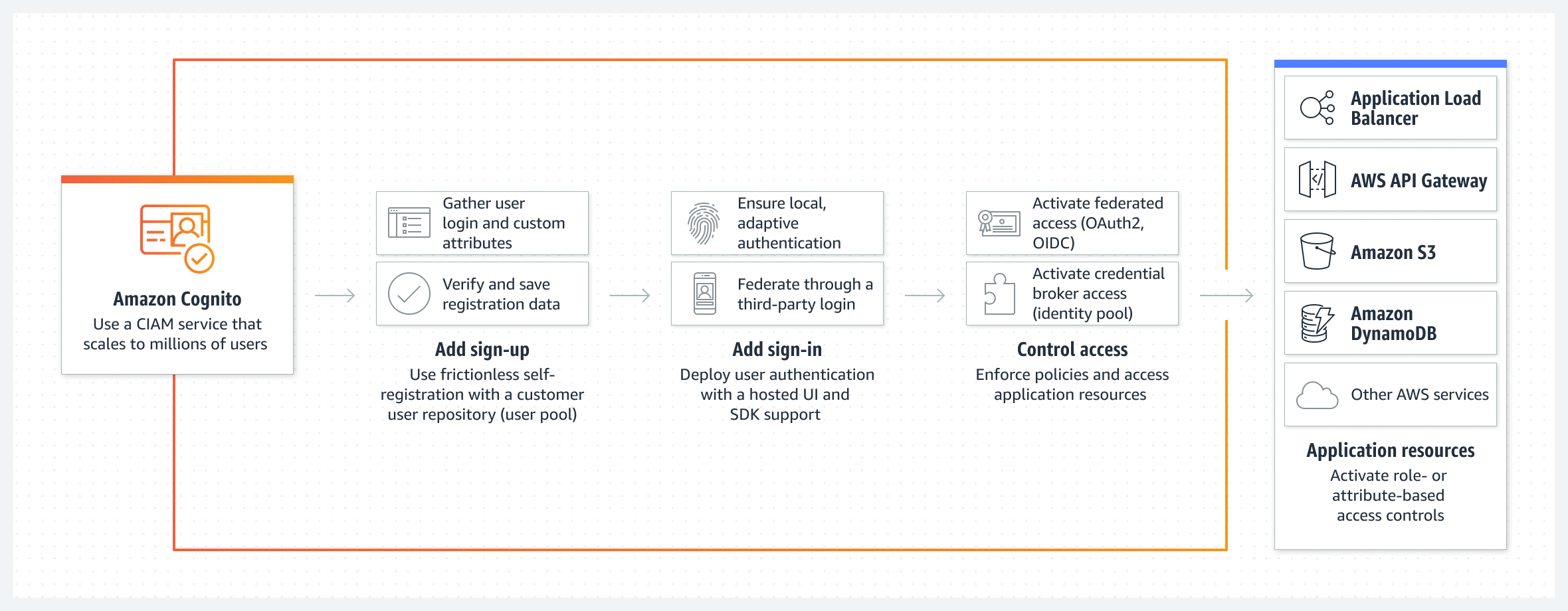 Amazon Cognito
Use a CIAM service that scales to millions of users

Gather user login and custom attributes

Verify and save registration data

Add sign-up
Use frictionless self-registration with a customer user repository (user pool)

Ensure local, adaptive authentication

Federate through a third-party login

Add sign-in
Deploy user authentication with a hosted UI and SDK support

Activate federated access (OAuth2, OIDC)

Activate credential broker access (identity pool)

Control access
Enforce policies and access application resources

Application Load Balancer

AWS API Gateway

Amazon S3

Amazon DynamoDB

Other AWS services

Application resources
Activate role- or attribute-based access controls